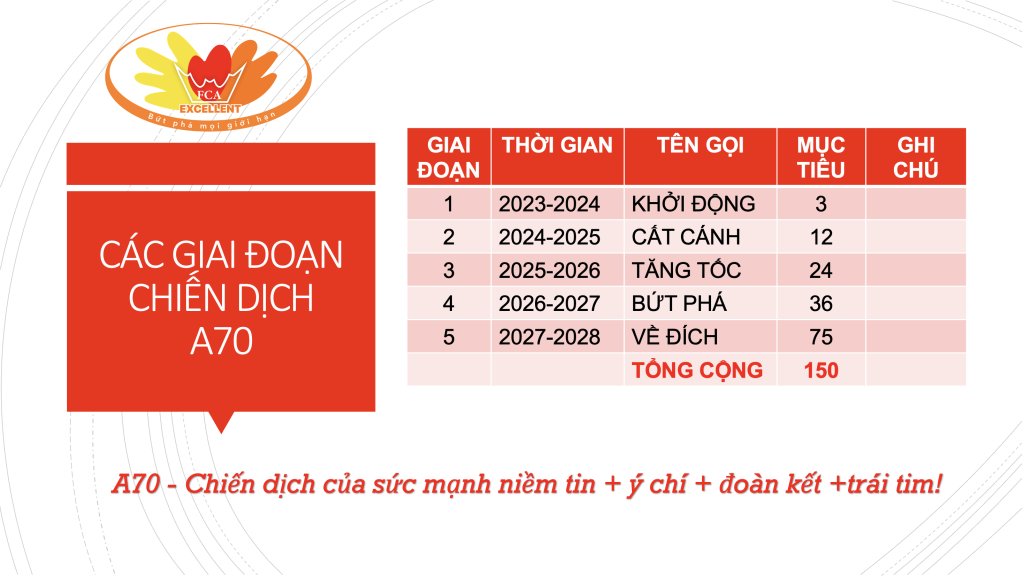 FCA
EXCELLENT
Bứt phá mọi giới hạn

CÁC GIAI ĐOẠN CHIẾN DỊCH A70

| GIAI ĐOẠN | THỜI GIAN | TÊN GỌI | MỤC TIÊU | GHI CHÚ |
|---|---|---|---|---|
| 1 | 2023-2024 | KHỞI ĐỘNG | 3 | |
| 2 | 2024-2025 | CẤT CÁNH | 12 | |
| 3 | 2025-2026 | TĂNG TỐC | 24 | |
| 4 | 2026-2027 | BỨT PHÁ | 36 | |
| 5 | 2027-2028 | VỀ ĐÍCH | 75 | |
| | | TỔNG CỘNG | 150 | |

A70 - Chiến dịch của sức mạnh niềm tin + ý chí + đoàn kết +trái tim!